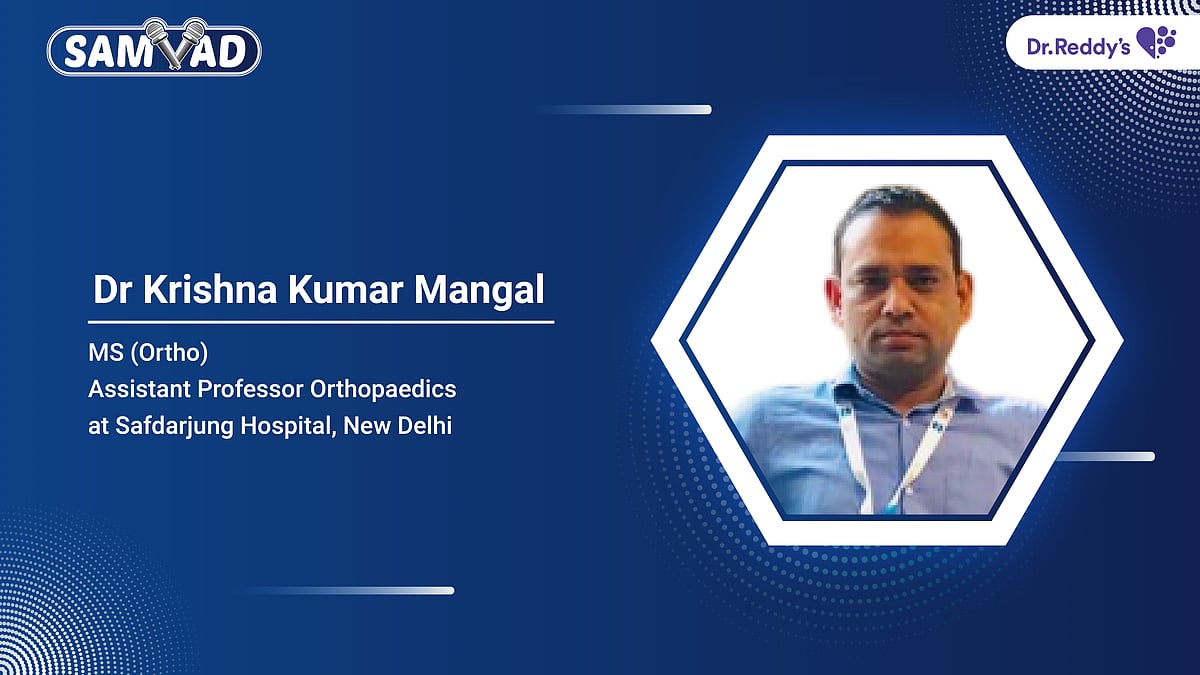 SAMVAD

Dr.Reddy's

Dr Krishna Kumar Mangal

MS (Ortho)
Assistant Professor Orthopaedics
at Safdarjung Hospital, New Delhi